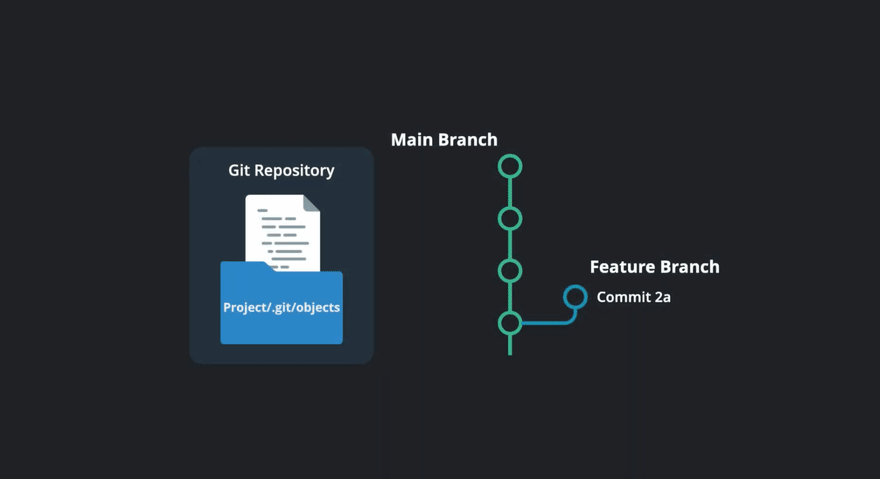 Git Repository

Project/.git/objects

Main Branch

Feature Branch

Commit 2a